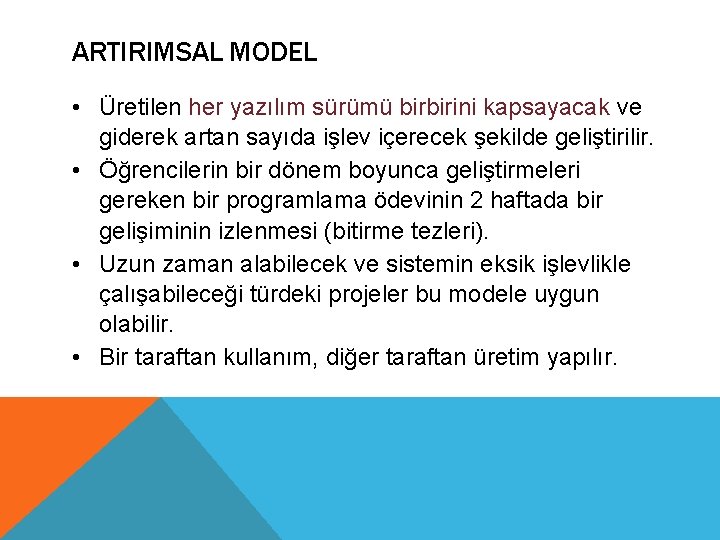 ARTIRIMSAL MODEL

• Üretilen her yazılım sürümü birbirini kapsayacak ve giderek artan sayıda işlev içerecek şekilde geliştirilir.
• Öğrencilerin bir dönem boyunca geliştirmeleri gereken bir programlama ödevinin 2 haftada bir gelişiminin izlenmesi (bitirme tezleri).
• Uzun zaman alabilecek ve sistemin eksik işlevlikle çalışabileceği türdeki projeler bu modele uygun olabilir.
• Bir taraftan kullanım, diğer taraftan üretim yapılır.